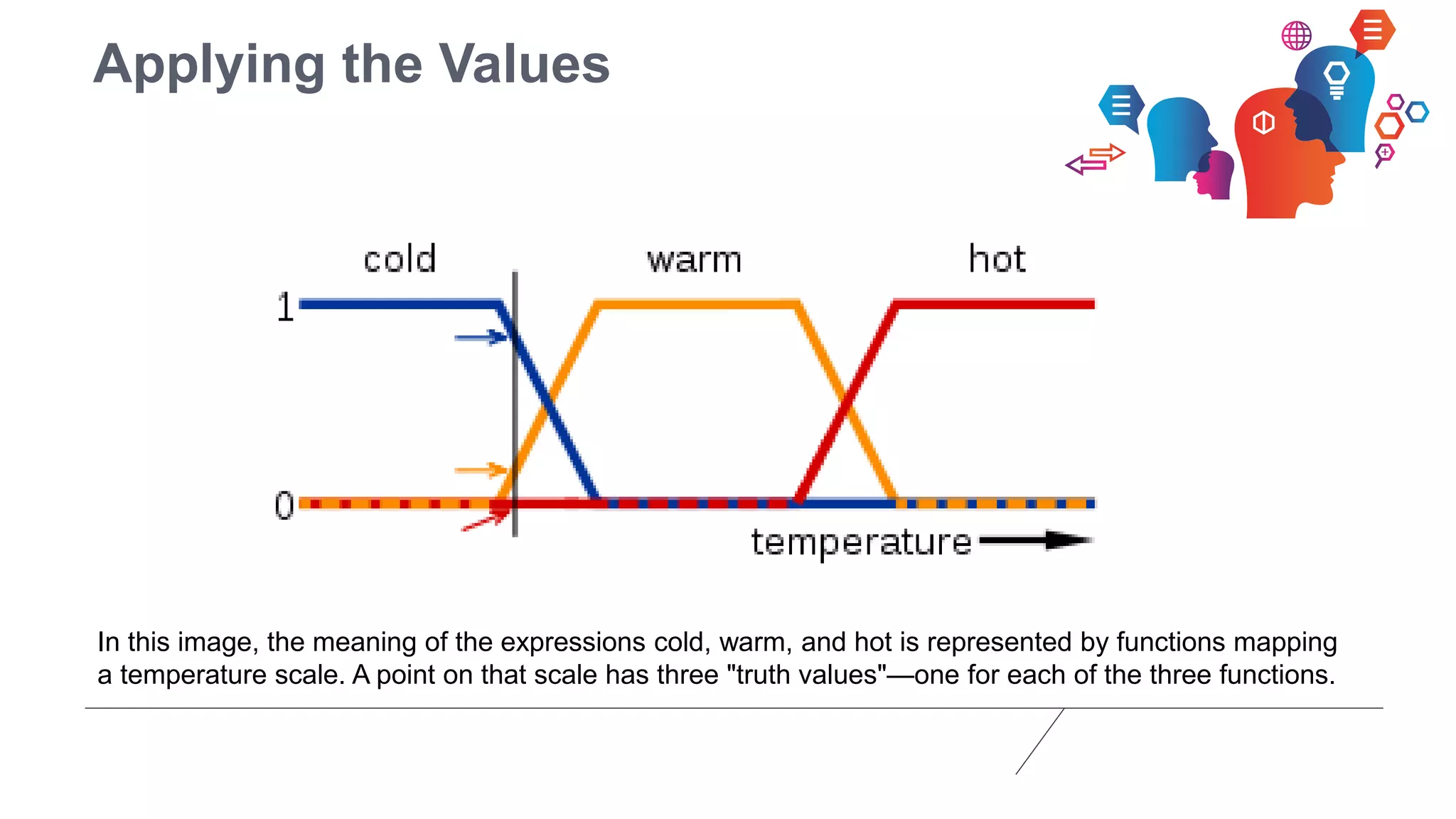 Applying the Values

cold
warm
hot
1
0
temperature

In this image, the meaning of the expressions cold, warm, and hot is represented by functions mapping a temperature scale. A point on that scale has three "truth values"—one for each of the three functions.